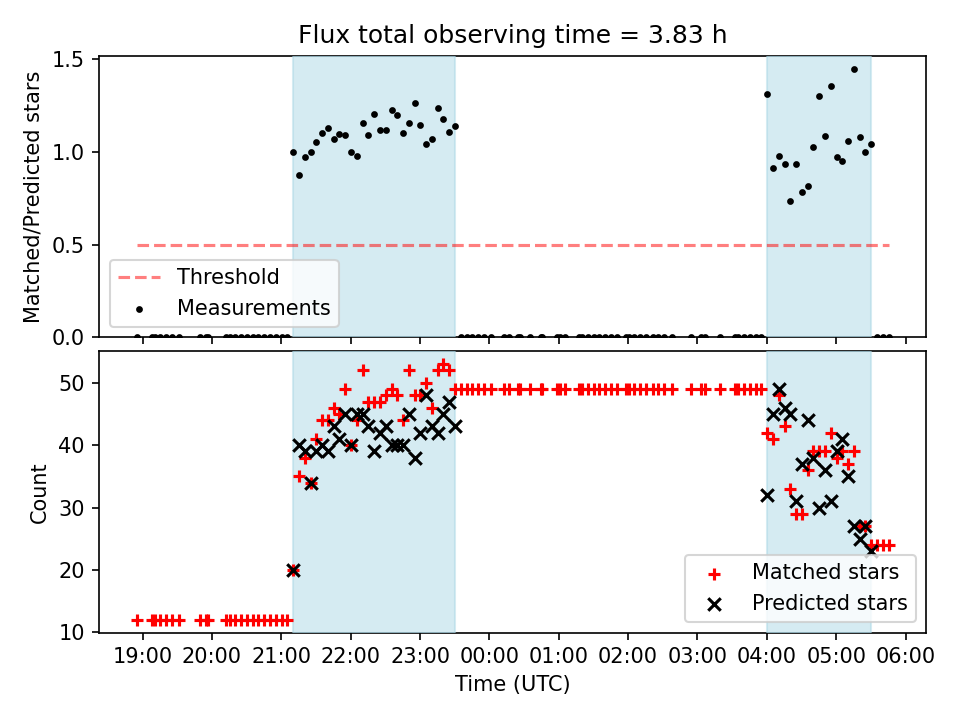 Flux total observing time = 3.83 h

Matched/Predicted stars

1.5
1.0
0.5
0.0

Threshold
Measurements

Count

50
40
30
20
10

Matched stars
Predicted stars

19:00 20:00 21:00 22:00 23:00 00:00 01:00 02:00 03:00 04:00 05:00 06:00

Time (UTC)